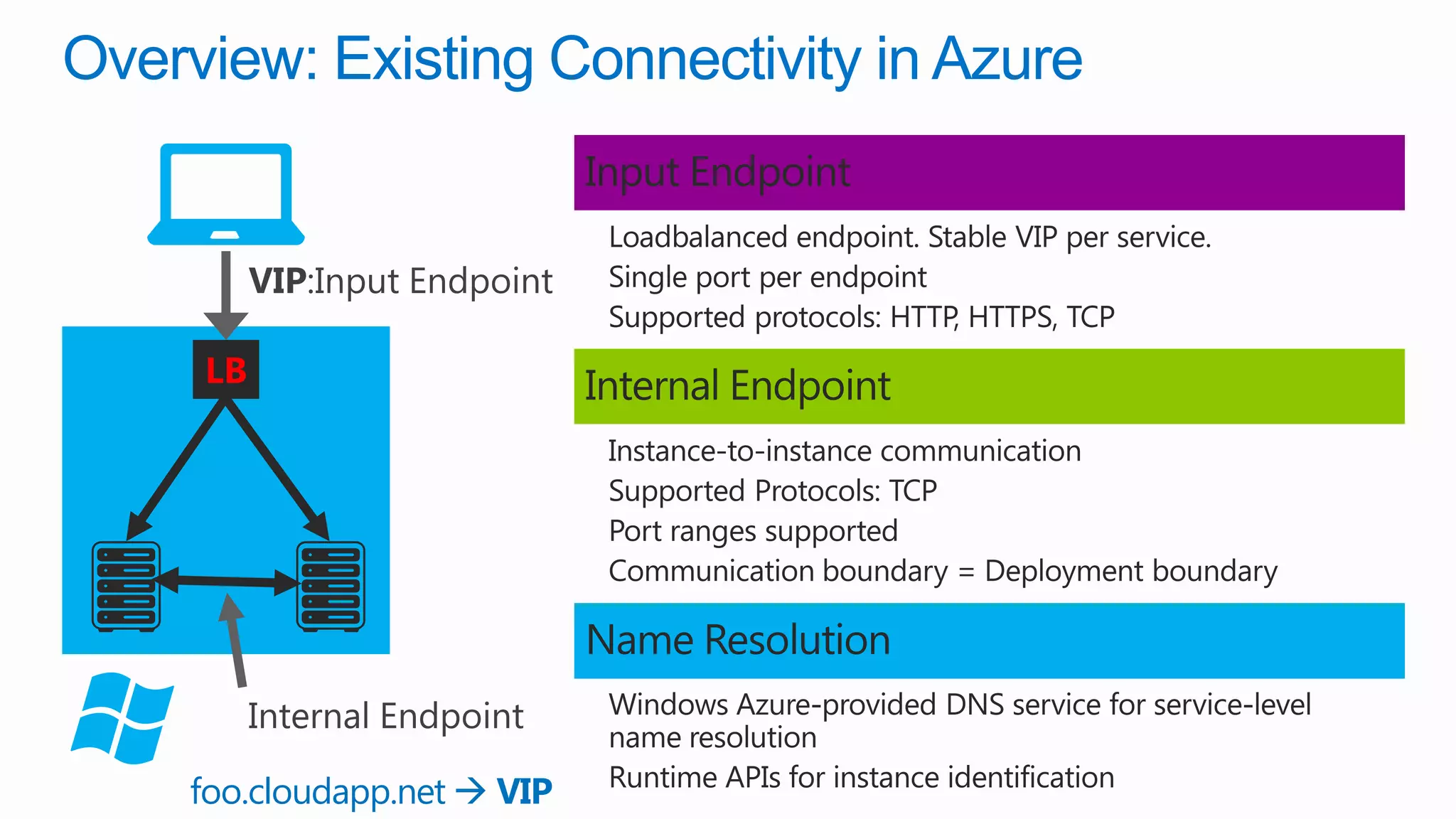 Overview: Existing Connectivity in Azure

VIP:Input Endpoint

LB

Internal Endpoint

foo.cloudapp.net → VIP

Input Endpoint

Loadbalanced endpoint. Stable VIP per service.
Single port per endpoint
Supported protocols: HTTP, HTTPS, TCP

Internal Endpoint

Instance-to-instance communication
Supported Protocols: TCP
Port ranges supported
Communication boundary = Deployment boundary

Name Resolution

Windows Azure-provided DNS service for service-level name resolution
Runtime APIs for instance identification